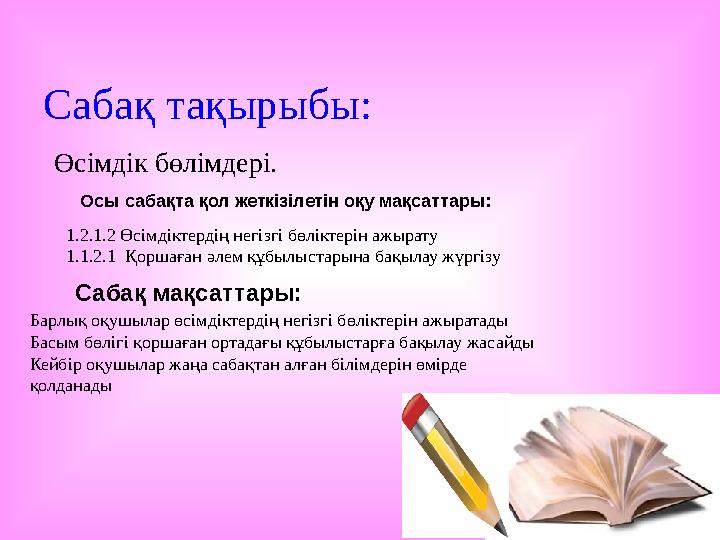 Сабақ тақырыбы:

Өсімдік бөлімдері.

Осы сабақта қол жеткізілетін оқу мақсаттары:

1.2.1.2 Өсімдіктердің негізгі бөліктерін ажырату
1.1.2.1 Қоршаған әлем құбылыстарына бақылау жүргізу

Сабақ мақсаттары:

Барлық оқушылар өсімдіктердің негізгі бөліктерін ажыратады
Басым бөлігі қоршаған ортадағы құбылыстарға бақылау жасайды
Кейбір оқушылар жаңа сабақтан алған білімдерін өмірде қолданады